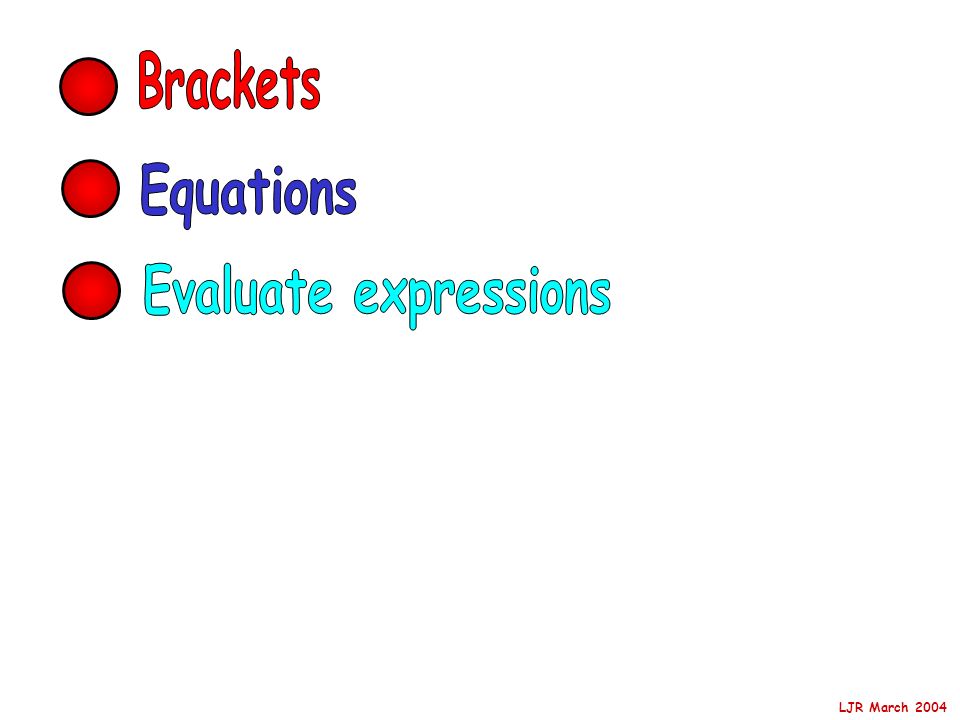 Brackets

Equations

Evaluate expressions

LJR March 2004